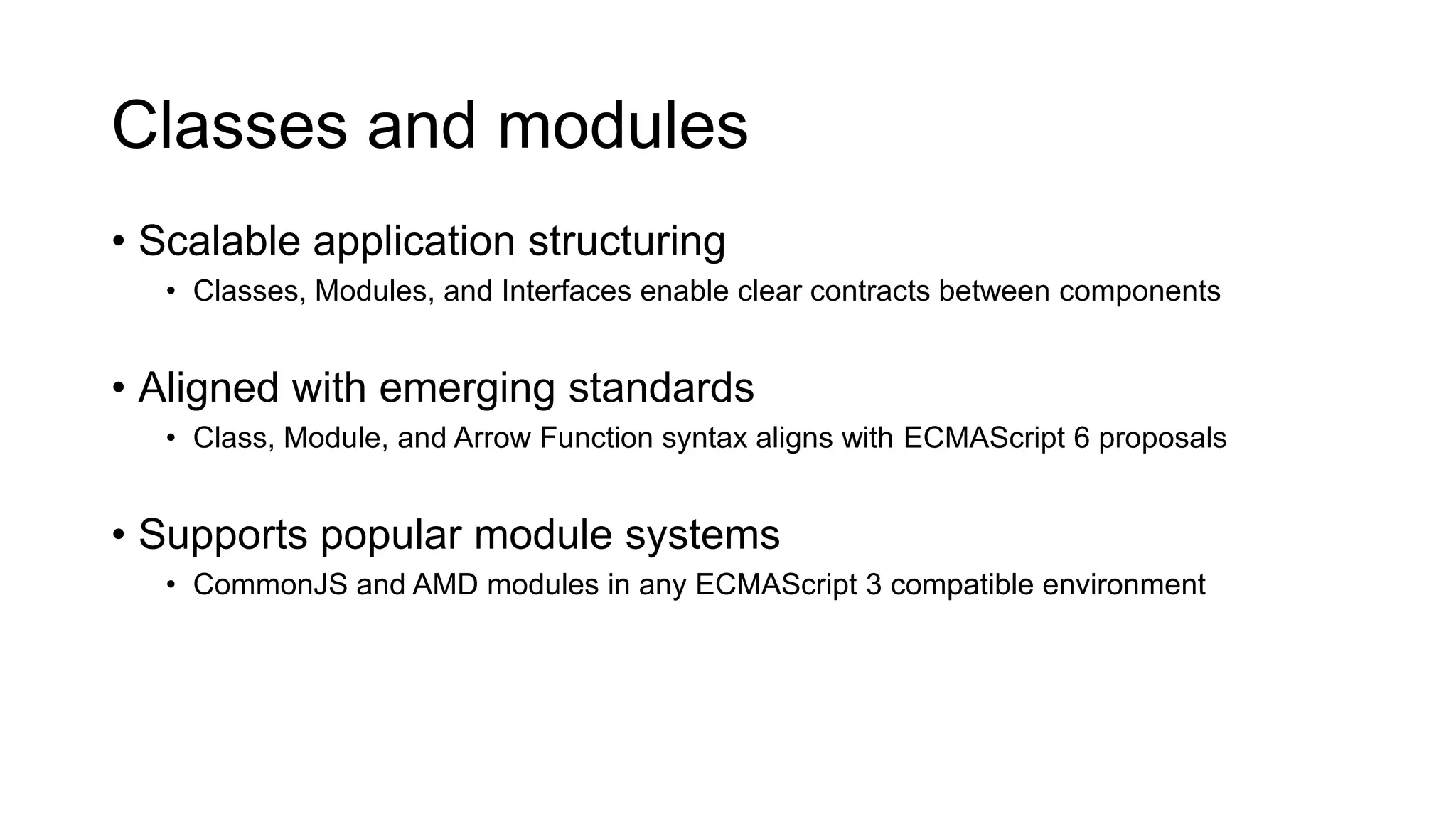 Classes and modules

• Scalable application structuring
  • Classes, Modules, and Interfaces enable clear contracts between components

• Aligned with emerging standards
  • Class, Module, and Arrow Function syntax aligns with ECMAScript 6 proposals

• Supports popular module systems
  • CommonJS and AMD modules in any ECMAScript 3 compatible environment